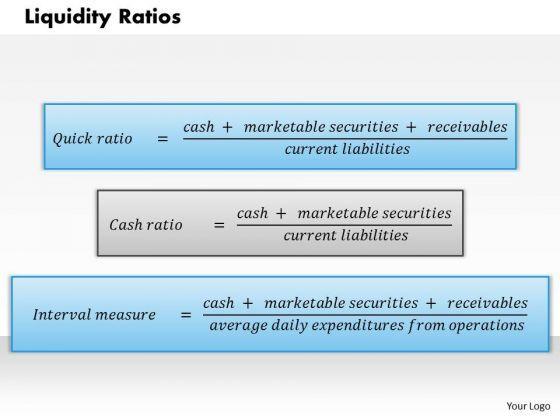 Liquidity Ratios

$Quick\ ratio = \frac{cash + marketable\ securities + receivables}{current\ liabilities}$

$Cash\ ratio = \frac{cash + marketable\ securities}{current\ liabilities}$

$Interval\ measure = \frac{cash + marketable\ securities + receivables}{average\ daily\ expenditures\ from\ operations}$

Your Logo